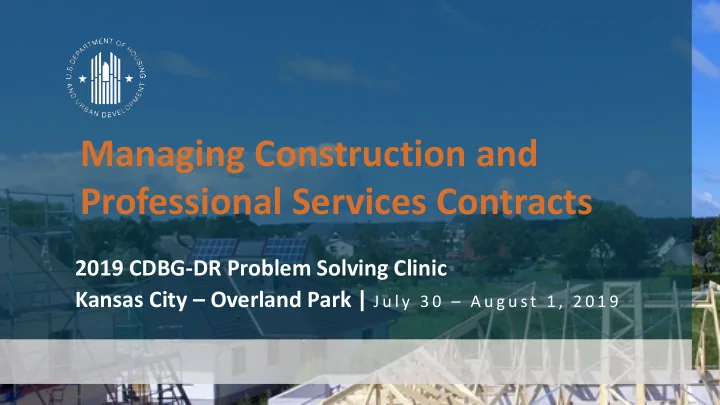 U.S. DEPARTMENT OF HOUSING AND URBAN DEVELOPMENT

Managing Construction and Professional Services Contracts

2019 CDBG-DR Problem Solving Clinic
Kansas City – Overland Park | July 30 – August 1, 2019